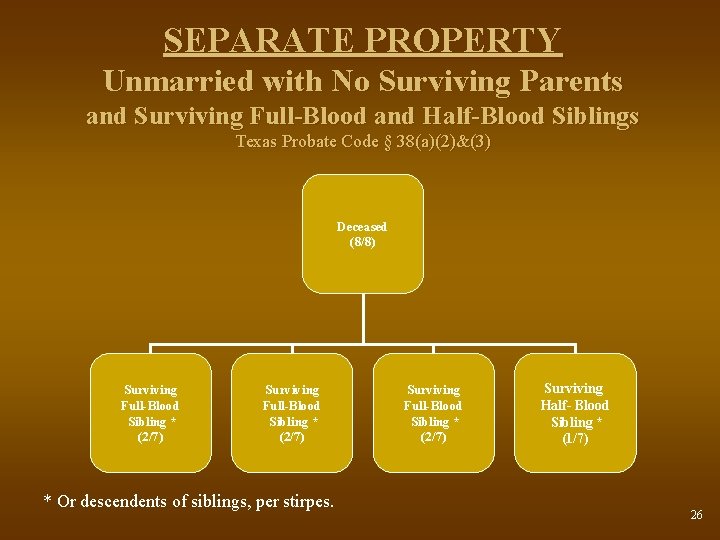 SEPARATE PROPERTY
Unmarried with No Surviving Parents
and Surviving Full-Blood and Half-Blood Siblings
Texas Probate Code § 38(a)(2)&(3)

Deceased
(8/8)

Surviving
Full-Blood
Sibling *
(2/7)

Surviving
Full-Blood
Sibling *
(2/7)

Surviving
Full-Blood
Sibling *
(2/7)

Surviving
Half- Blood
Sibling *
(1/7)

* Or descendents of siblings, per stirpes.

26